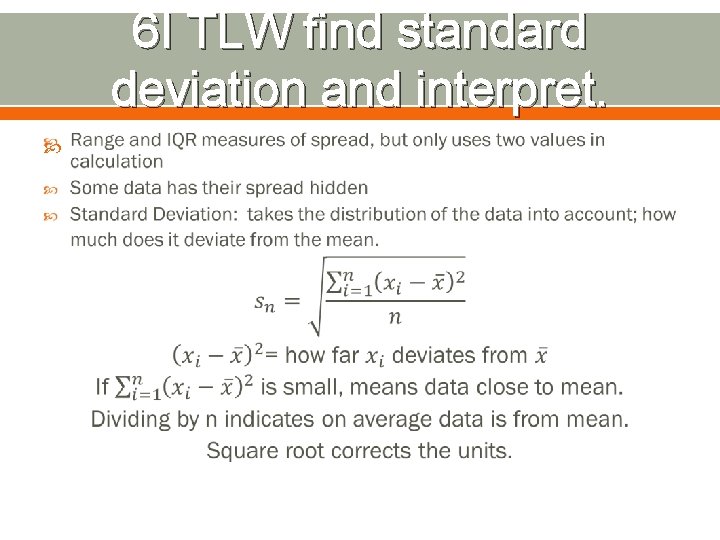 6I TLW find standard deviation and interpret.

Range and IQR measures of spread, but only uses two values in calculation

Some data has their spread hidden

Standard Deviation: takes the distribution of the data into account; how much does it deviate from the mean.

$s_n = \sqrt{\frac{\sum_{i=1}^{n}(x_i - \bar{x})^2}{n}}$

$(x_i - \bar{x})^2$= how far $x_i$ deviates from $\bar{x}$

If $\sum_{i=1}^{n}(x_i - \bar{x})^2$ is small, means data close to mean.

Dividing by n indicates on average data is from mean.

Square root corrects the units.